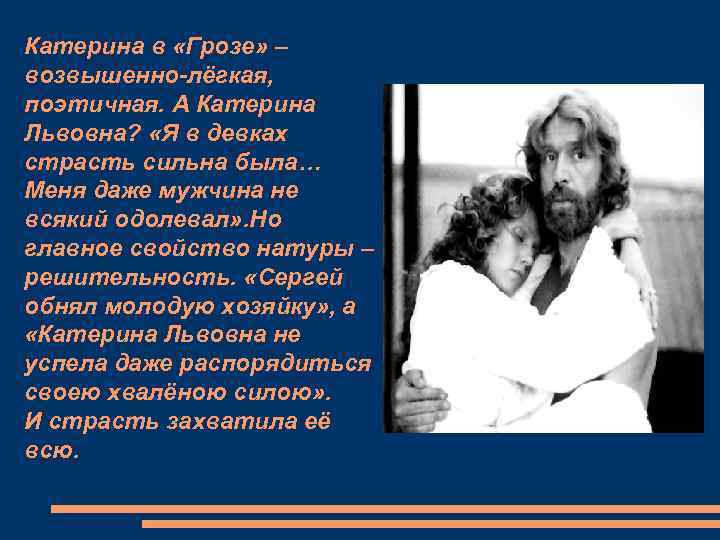 Катерина в «Грозе» – возвышенно-лёгкая, поэтичная. А Катерина Львовна? «Я в девках страсть сильна была… Меня даже мужчина не всякий одолевал».Но главное свойство натуры – решительность. «Сергей обнял молодую хозяйку», а «Катерина Львовна не успела даже распорядиться своею хвалёною силою».
И страсть захватила её всю.